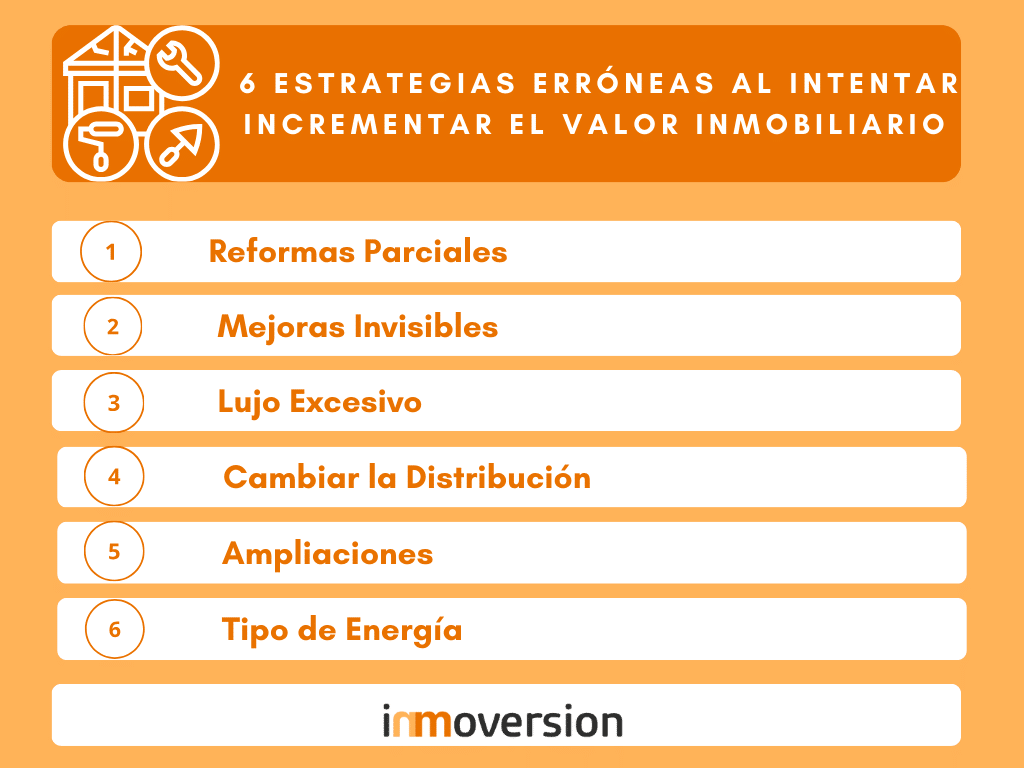 6 ESTRATEGIAS ERRÓNEAS AL INTENTAR INCREMENTAR EL VALOR INMOBILIARIO

1 Reformas Parciales

2 Mejoras Invisibles

3 Lujo Excesivo

4 Cambiar la Distribución

5 Ampliaciones

6 Tipo de Energía

inmoversion